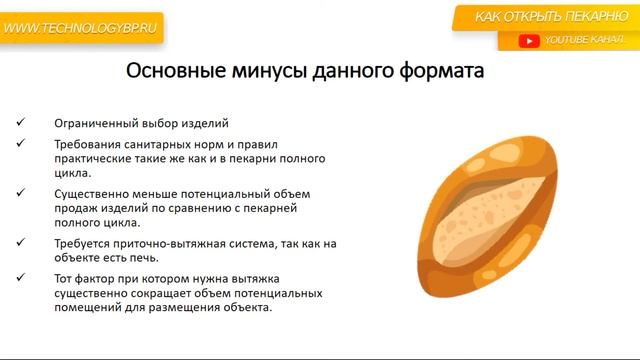 WWW.TECHNOLOGYBP.RU

КАК ОТКРЫТЬ ПЕКАРНЮ

YOUTUBE КАНАЛ

Основные минусы данного формата

✓ Ограниченный выбор изделий

✓ Требования санитарных норм и правил практические такие же как и в пекарни полного цикла.

✓ Существенно меньше потенциальный объем продаж изделий по сравнению с пекарней полного цикла.

✓ Требуется приточно-вытяжная система, так как на объекте есть печь.

✓ Тот фактор при котором нужна вытяжка существенно сокращает объем потенциальных помещений для размещения объекта.